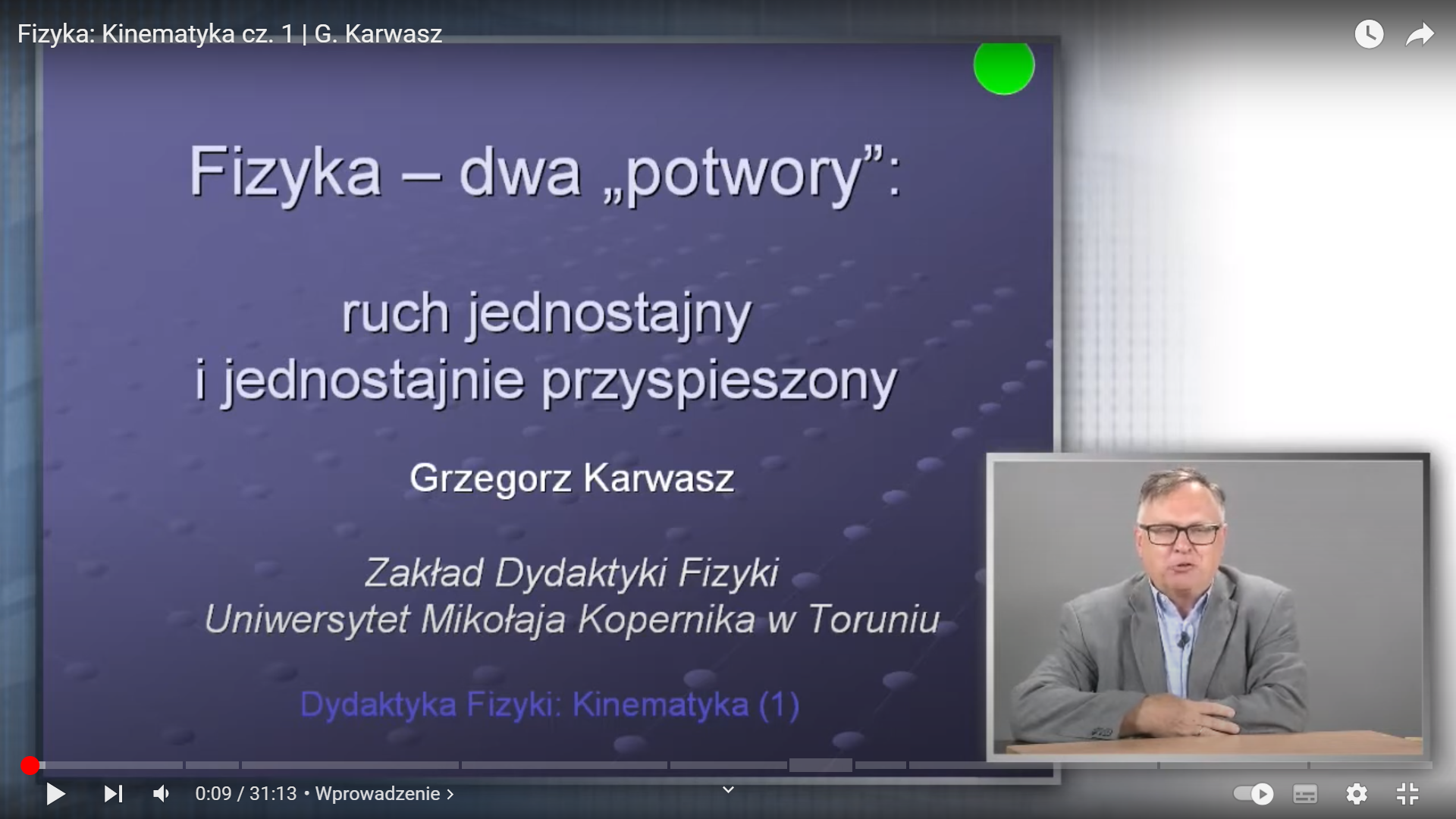 Fizyka: Kinematyka cz. 1 | G. Karwasz

Fizyka – dwa „potwory”:

ruch jednostajny
i jednostajnie przyspieszony

Grzegorz Karwasz

Zakład Dydaktyki Fizyki
Uniwersytet Mikołaja Kopernika w Toruniu

Dydaktyka Fizyki: Kinematyka (1)

0:09 / 31:13 • Wprowadzenie ›